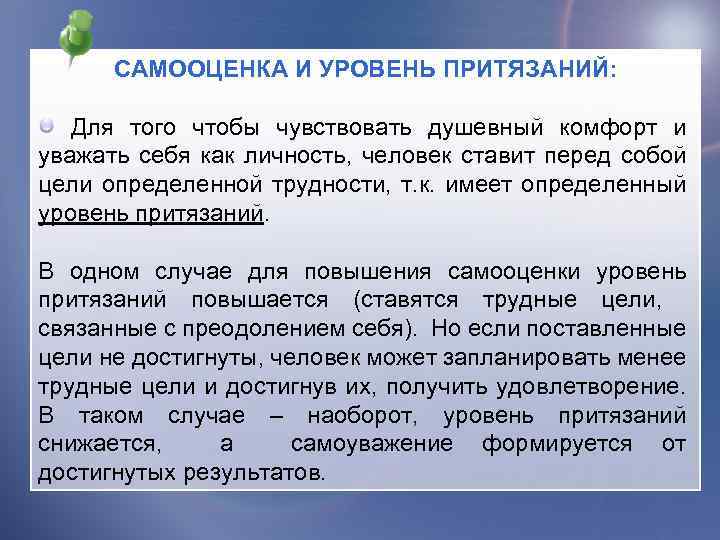 САМООЦЕНКА И УРОВЕНЬ ПРИТЯЗАНИЙ:

Для того чтобы чувствовать душевный комфорт и уважать себя как личность, человек ставит перед собой цели определенной трудности, т.к. имеет определенный уровень притязаний.

В одном случае для повышения самооценки уровень притязаний повышается (ставятся трудные цели, связанные с преодолением себя). Но если поставленные цели не достигнуты, человек может запланировать менее трудные цели и достигнув их, получить удовлетворение. В таком случае – наоборот, уровень притязаний снижается, а самоуважение формируется от достигнутых результатов.